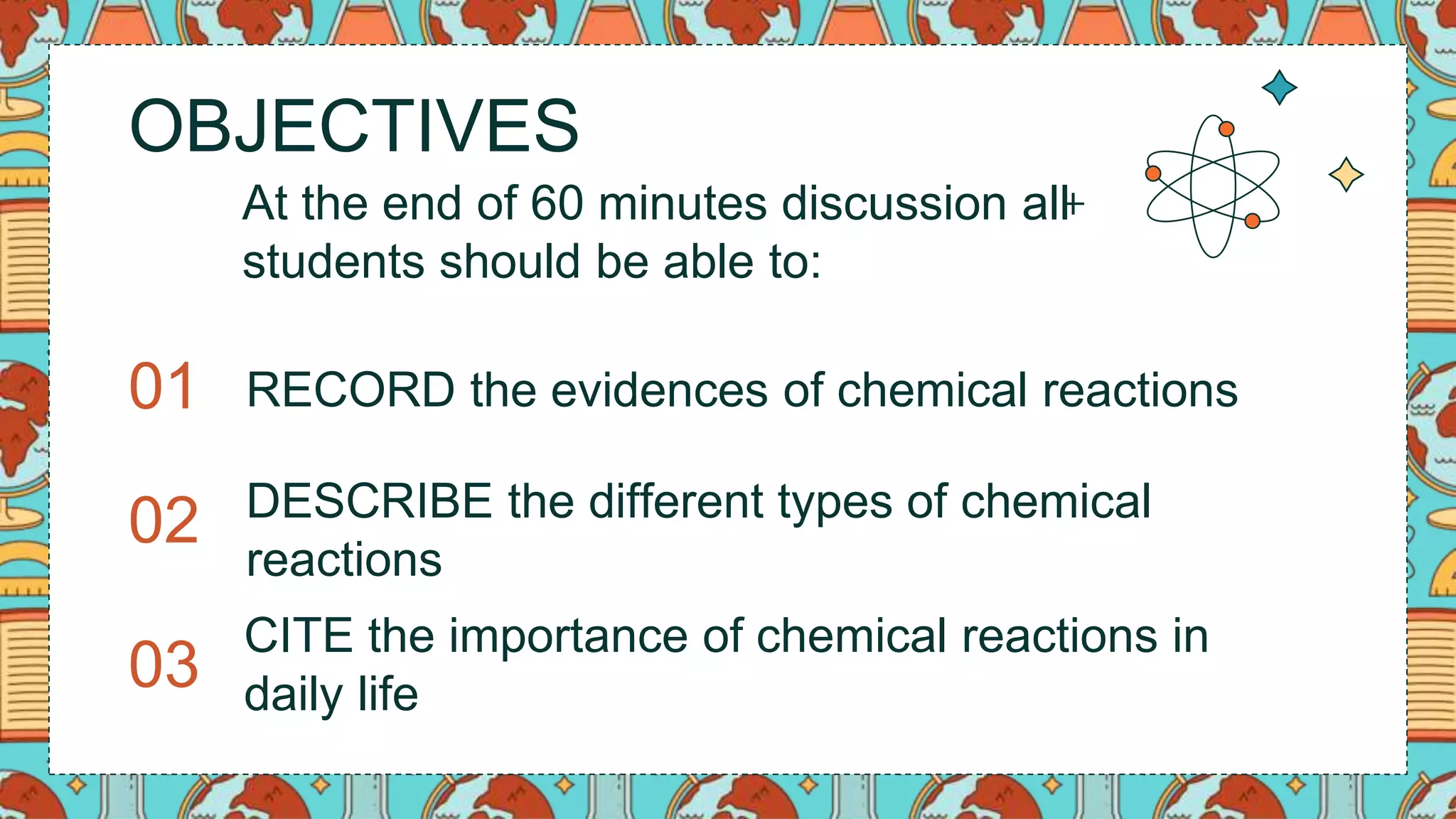 OBJECTIVES

At the end of 60 minutes discussion all students should be able to:

01 RECORD the evidences of chemical reactions

02 DESCRIBE the different types of chemical reactions

03 CITE the importance of chemical reactions in daily life